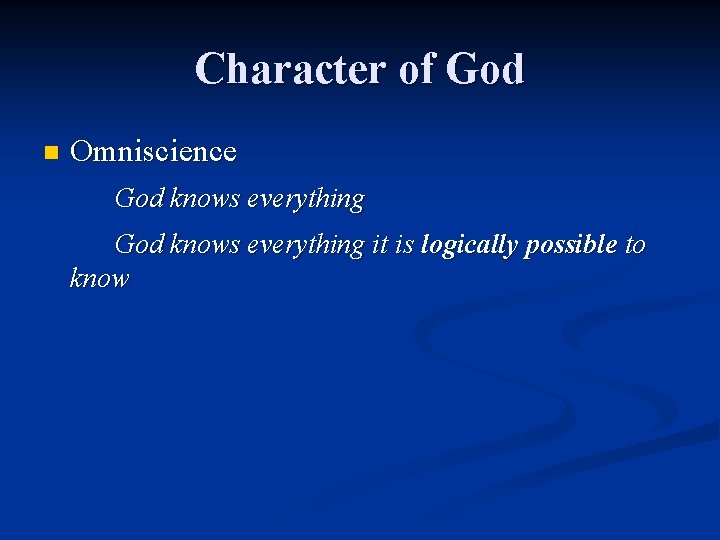 Character of God

Omniscience

God knows everything

God knows everything it is logically possible to know